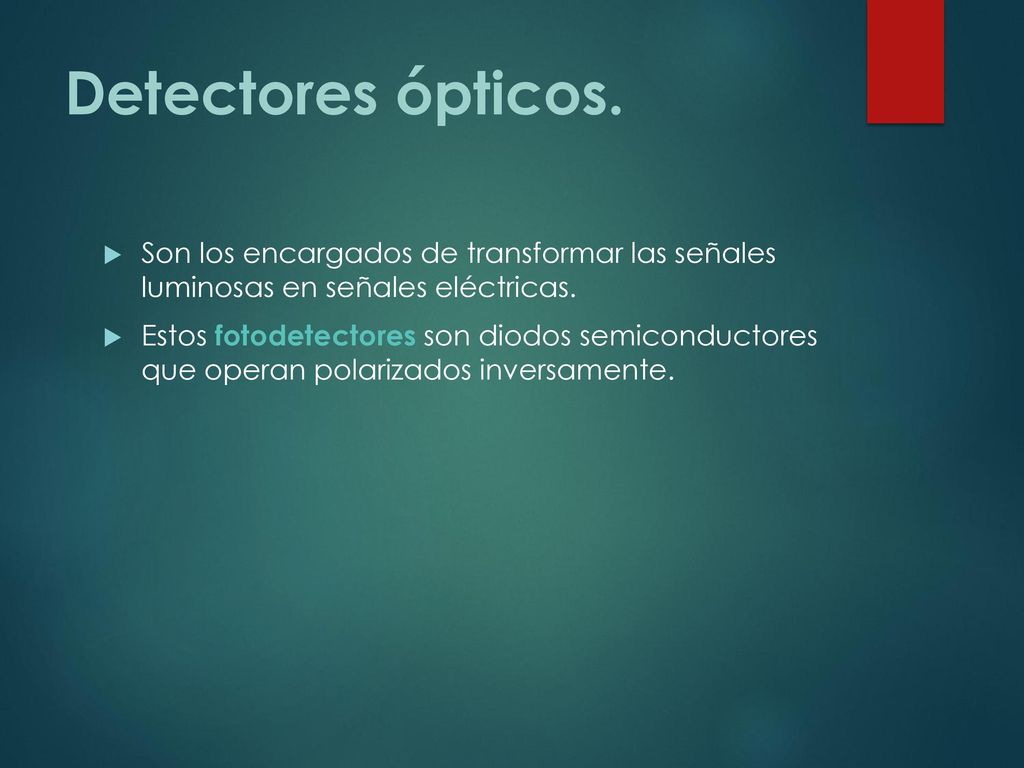 Detectores ópticos.

Son los encargados de transformar las señales luminosas en señales eléctricas.

Estos fotodetectores son diodos semiconductores que operan polarizados inversamente.